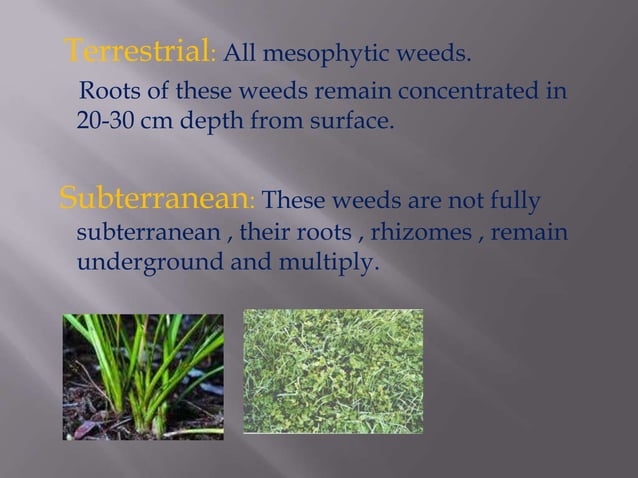 Terrestrial: All mesophytic weeds.

Roots of these weeds remain concentrated in 20-30 cm depth from surface.

Subterranean: These weeds are not fully subterranean , their roots , rhizomes , remain underground and multiply.